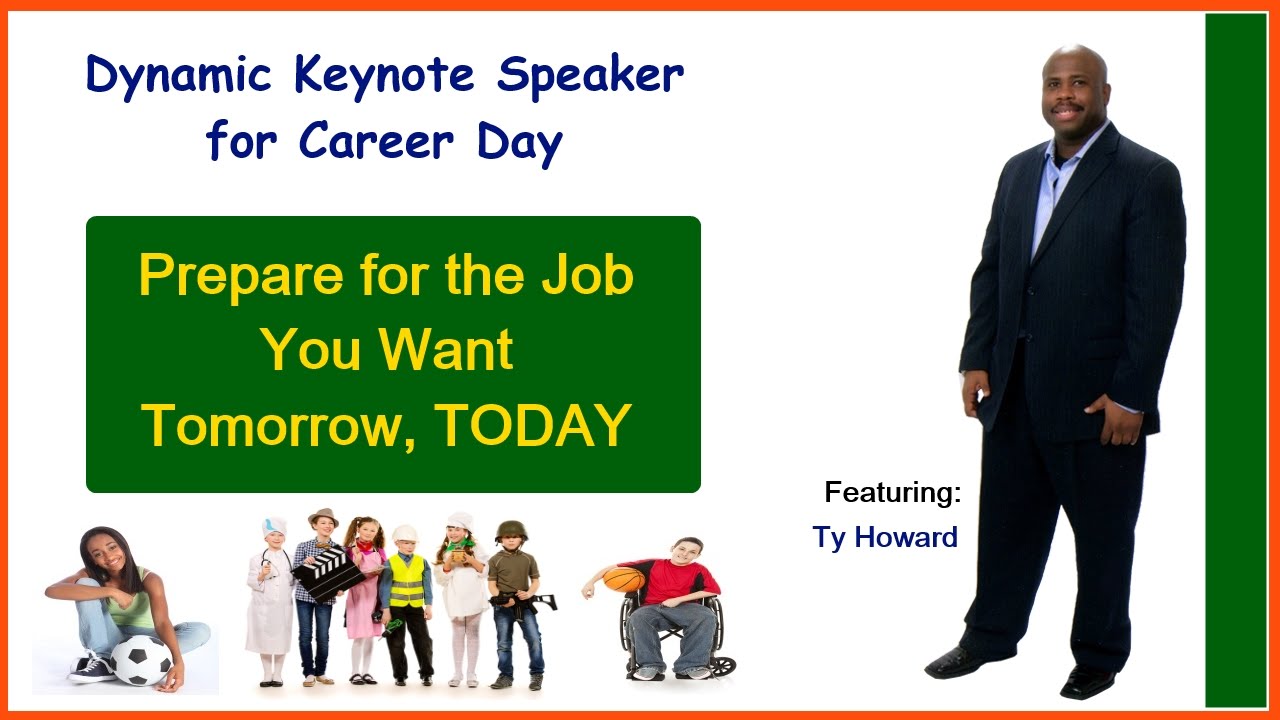 Dynamic Keynote Speaker for Career Day

Prepare for the Job You Want Tomorrow, TODAY

Featuring:
Ty Howard